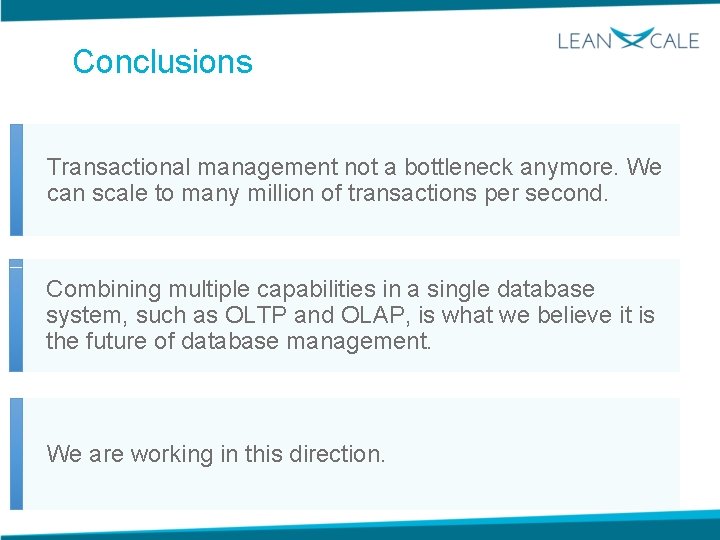 LEANXCALE

Conclusions

Transactional management not a bottleneck anymore. We can scale to many million of transactions per second.

Combining multiple capabilities in a single database system, such as OLTP and OLAP, is what we believe it is the future of database management.

We are working in this direction.